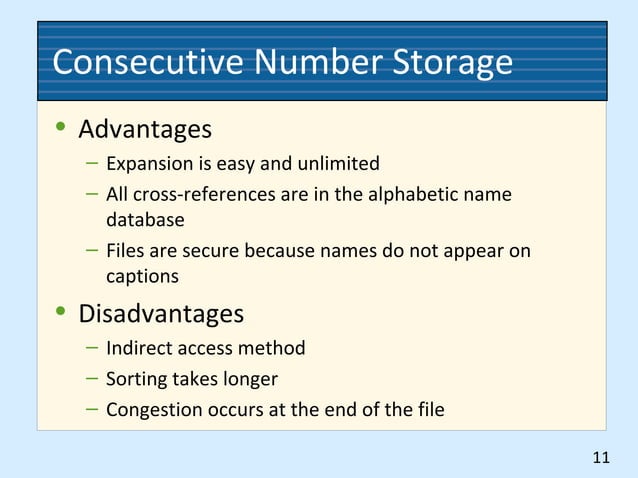 Consecutive Number Storage

• Advantages
– Expansion is easy and unlimited
– All cross-references are in the alphabetic name database
– Files are secure because names do not appear on captions

• Disadvantages
– Indirect access method
– Sorting takes longer
– Congestion occurs at the end of the file

11